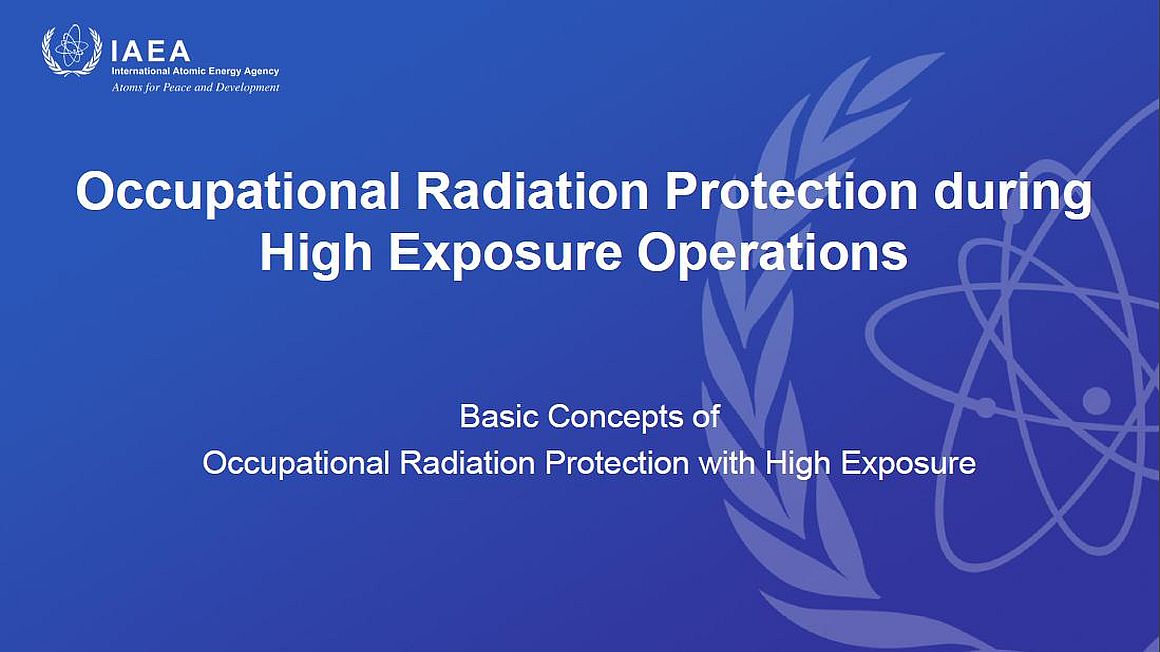 IAEA
International Atomic Energy Agency
Atoms for Peace and Development

Occupational Radiation Protection during High Exposure Operations

Basic Concepts of
Occupational Radiation Protection with High Exposure